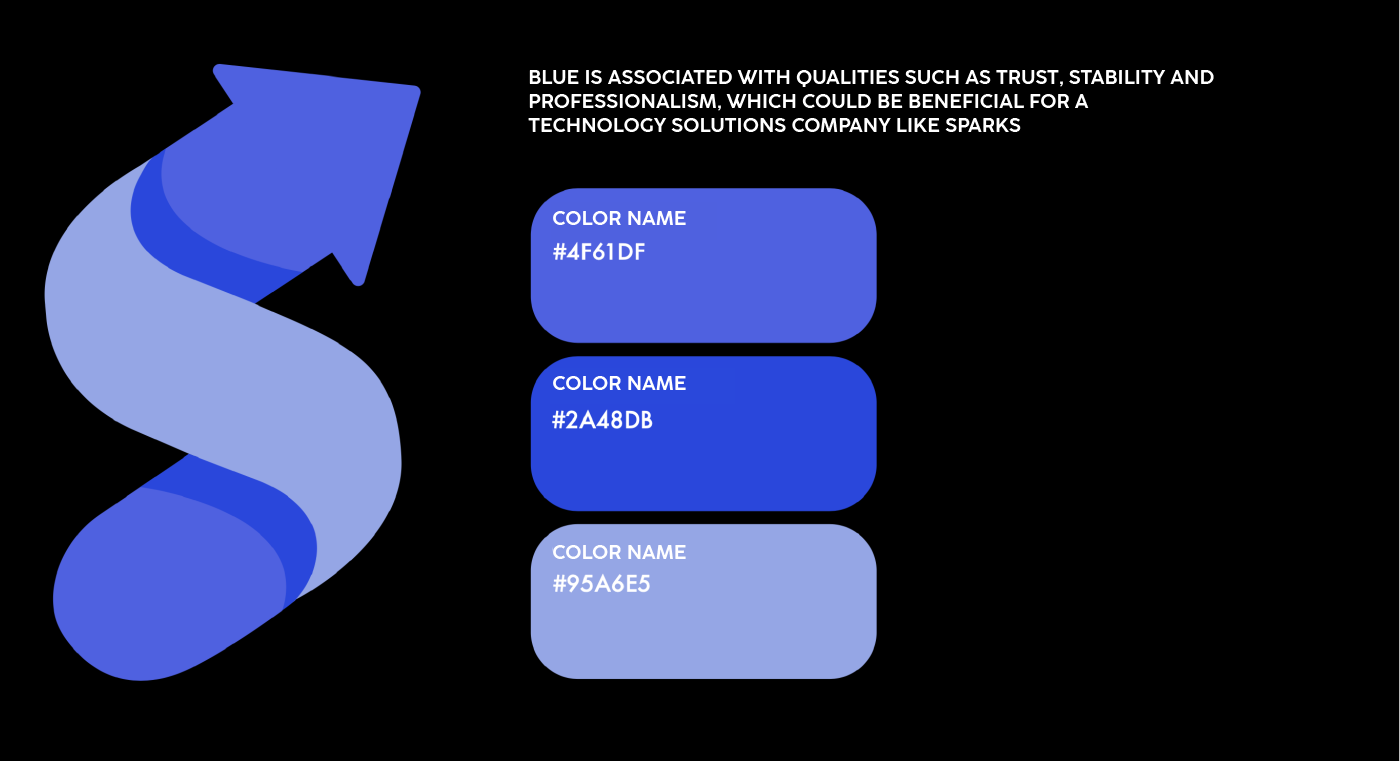 BLUE IS ASSOCIATED WITH QUALITIES SUCH AS TRUST, STABILITY AND PROFESSIONALISM, WHICH COULD BE BENEFICIAL FOR A TECHNOLOGY SOLUTIONS COMPANY LIKE SPARKS

COLOR NAME
#4F61DF

COLOR NAME
#2A48DB

COLOR NAME
#95A6E5